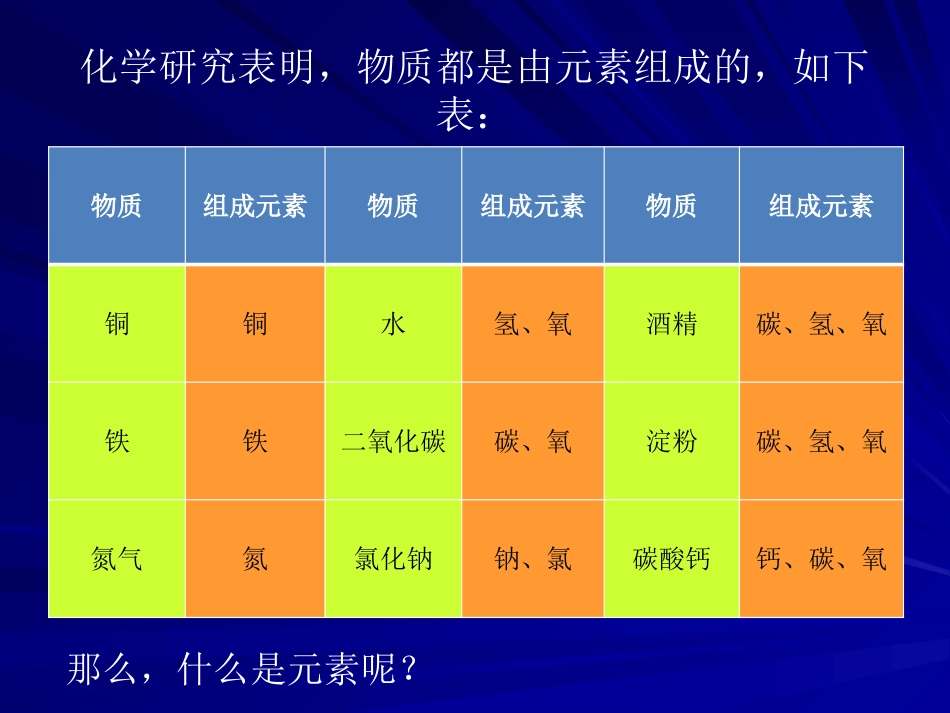 化学研究表明，物质都是由元素组成的，如下表：

| 物质 | 组成元素 | 物质 | 组成元素 | 物质 | 组成元素 |
|---|---|---|---|---|---|
| 铜 | 铜 | 水 | 氢、氧 | 酒精 | 碳、氢、氧 |
| 铁 | 铁 | 二氧化碳 | 碳、氧 | 淀粉 | 碳、氢、氧 |
| 氮气 | 氮 | 氯化钠 | 钠、氯 | 碳酸钙 | 钙、碳、氧 |

那么，什么是元素呢？